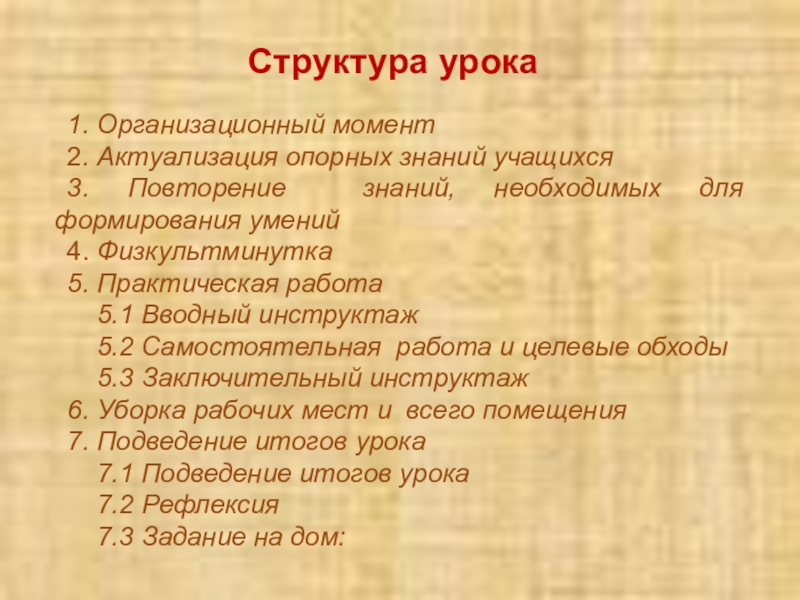 Структура урока

1. Организационный момент
2. Актуализация опорных знаний учащихся
3. Повторение знаний, необходимых для формирования умений
4. Физкультминутка
5. Практическая работа
5.1 Вводный инструктаж
5.2 Самостоятельная работа и целевые обходы
5.3 Заключительный инструктаж
6. Уборка рабочих мест и всего помещения
7. Подведение итогов урока
7.1 Подведение итогов урока
7.2 Рефлексия
7.3 Задание на дом: